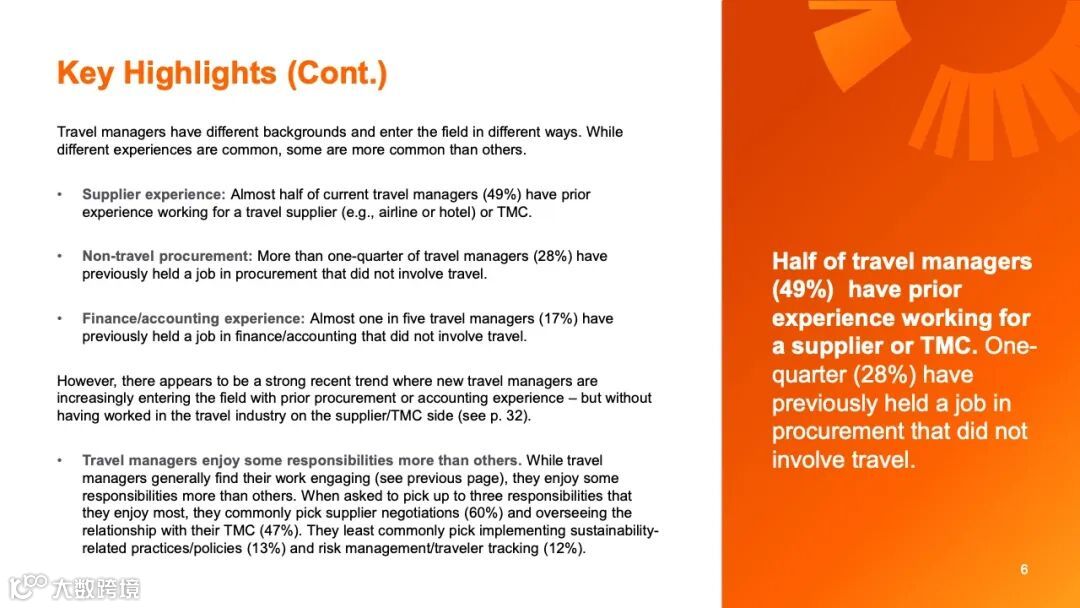 Key Highlights (Cont.)

Travel managers have different backgrounds and enter the field in different ways. While different experiences are common, some are more common than others.

• Supplier experience: Almost half of current travel managers (49%) have prior experience working for a travel supplier (e.g., airline or hotel) or TMC.

• Non-travel procurement: More than one-quarter of travel managers (28%) have previously held a job in procurement that did not involve travel.

• Finance/accounting experience: Almost one in five travel managers (17%) have previously held a job in finance/accounting that did not involve travel.

However, there appears to be a strong recent trend where new travel managers are increasingly entering the field with prior procurement or accounting experience – but without having worked in the travel industry on the supplier/TMC side (see p. 32).

• Travel managers enjoy some responsibilities more than others. While travel managers generally find their work engaging (see previous page), they enjoy some responsibilities more than others. When asked to pick up to three responsibilities that they enjoy most, they commonly pick supplier negotiations (60%) and overseeing the relationship with their TMC (47%). They least commonly pick implementing sustainability-related practices/policies (13%) and risk management/traveler tracking (12%).

Half of travel managers (49%) have prior experience working for a supplier or TMC. One-quarter (28%) have previously held a job in procurement that did not involve travel.

6

大数跨境